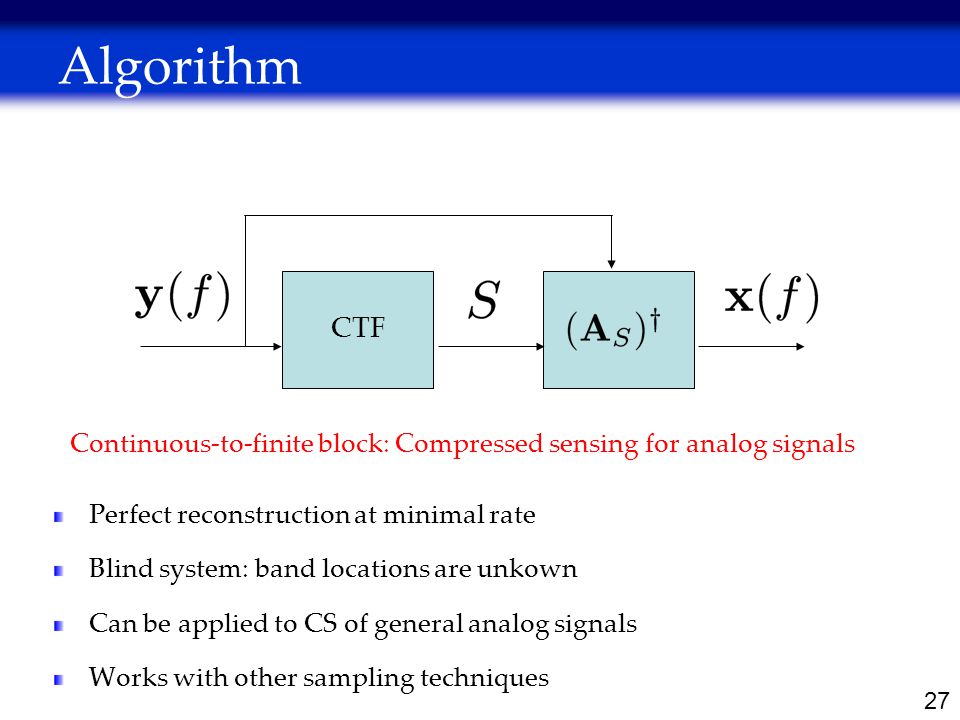 Algorithm

$\mathbf{y}(f)$

CTF

$S$

$(\mathbf{A}_S)^\dagger$

$\mathbf{x}(f)$

Continuous-to-finite block: Compressed sensing for analog signals

Perfect reconstruction at minimal rate

Blind system: band locations are unkown

Can be applied to CS of general analog signals

Works with other sampling techniques

27